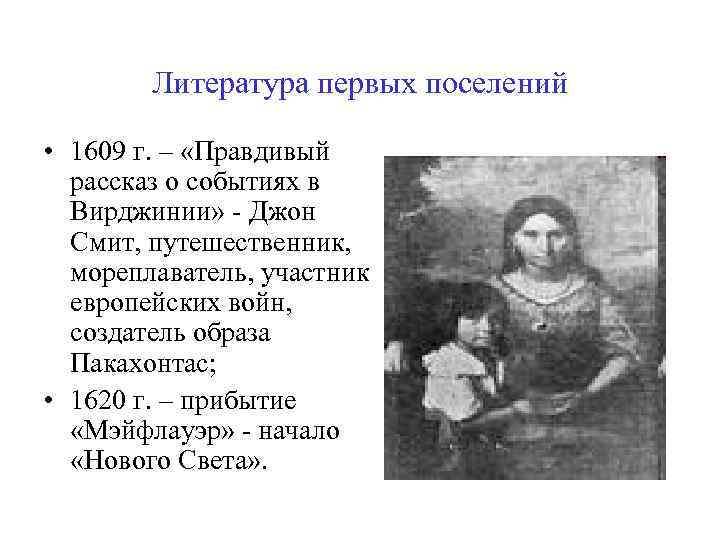 Литература первых поселений

• 1609 г. – «Правдивый рассказ о событиях в Вирджинии» - Джон Смит, путешественник, мореплаватель, участник европейских войн, создатель образа Пакахонтас;

• 1620 г. – прибытие «Мэйфлауэр» - начало «Нового Света».